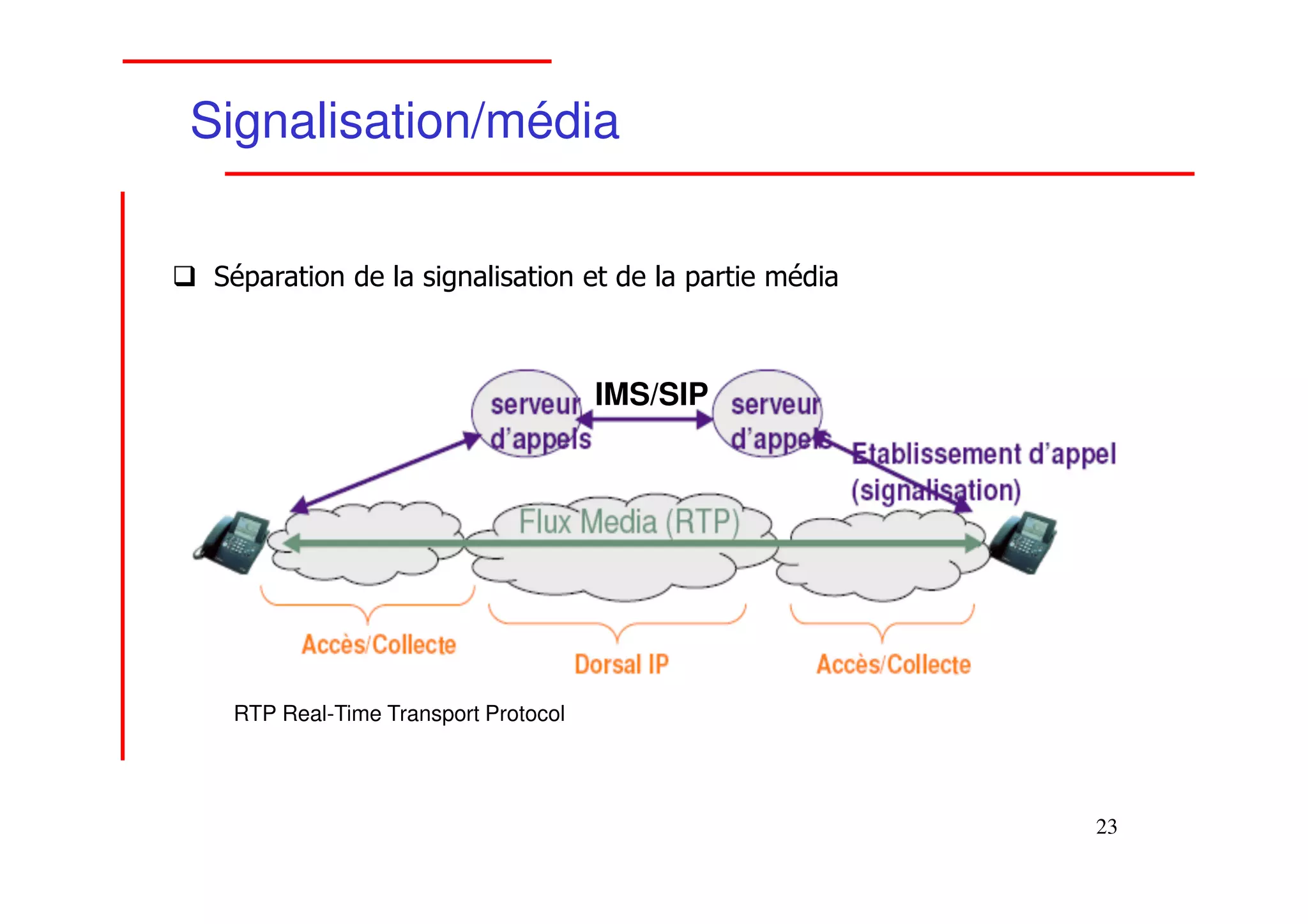 Signalisation/média

❑ Séparation de la signalisation et de la partie média

serveur d'appels

IMS/SIP

serveur d'appels

Etablissement d'appel (signalisation)

Flux Media (RTP)

Accès/Collecte

Dorsal IP

Accès/Collecte

RTP Real-Time Transport Protocol

23